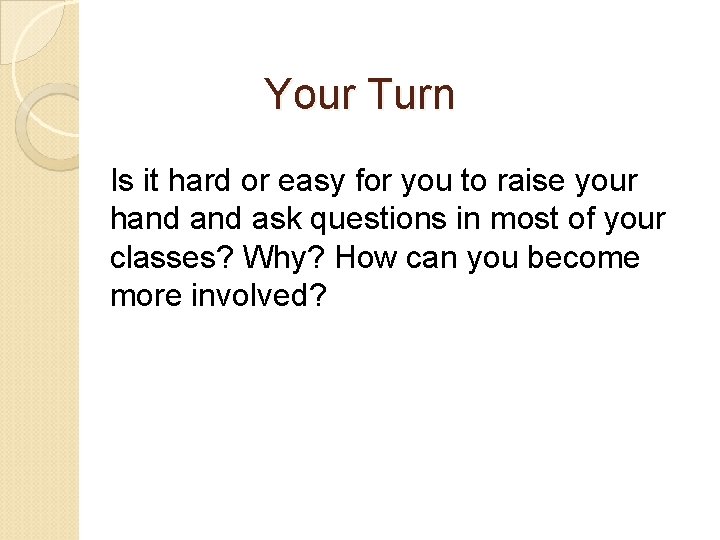 Your Turn

Is it hard or easy for you to raise your hand and ask questions in most of your classes? Why? How can you become more involved?